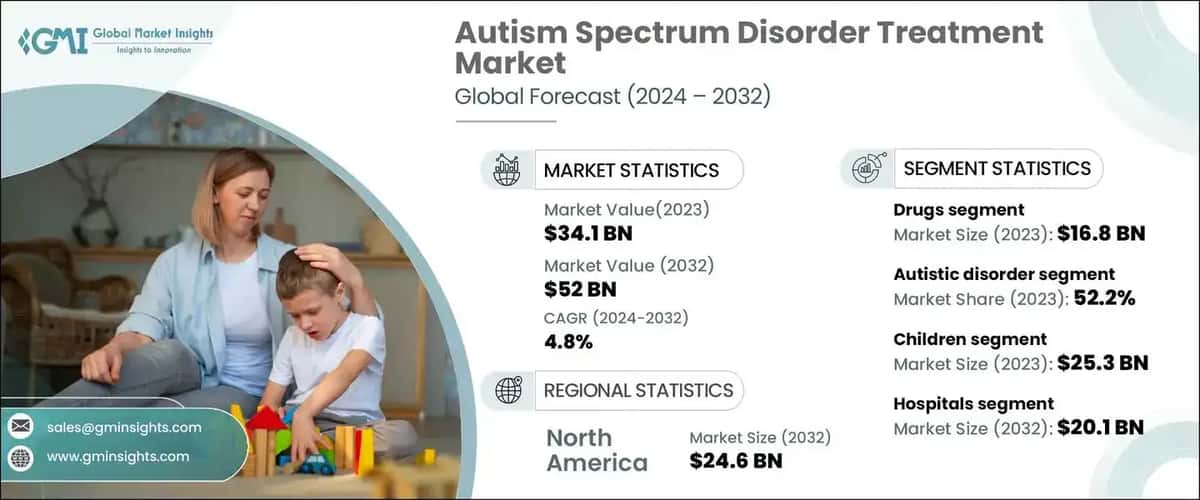 GMI Global Market Insights
Insights to Innovation

Autism Spectrum Disorder Treatment Market
Global Forecast (2024 – 2032)

MARKET STATISTICS

Market Value(2023)
$34.1 BN

Market Value (2032)
$52 BN

CAGR (2024-2032)
4.8%

REGIONAL STATISTICS

North America
Market Size (2032)
$24.6 BN

SEGMENT STATISTICS

Drugs segment
Market Size (2023): $16.8 BN

Autistic disorder segment
Market Share (2023): 52.2%

Children segment
Market Size (2023): $25.3 BN

Hospitals segment
Market Size (2032): $20.1 BN

sales@gminsights.com
www.gminsights.com